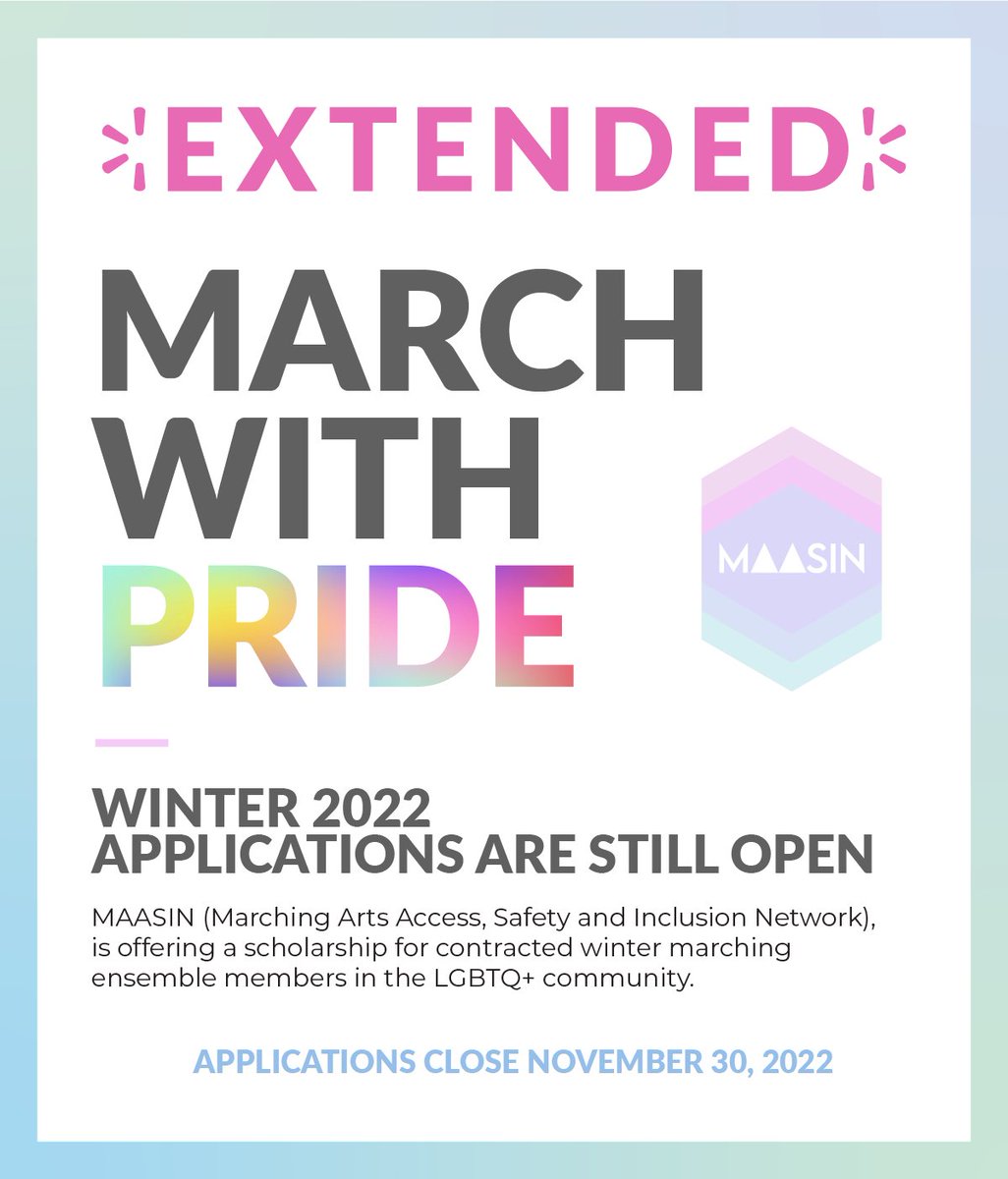 EXTENDED

MARCH WITH PRIDE

MAASIN

WINTER 2022
APPLICATIONS ARE STILL OPEN

MAASIN (Marching Arts Access, Safety and Inclusion Network), is offering a scholarship for contracted winter marching ensemble members in the LGBTQ+ community.

APPLICATIONS CLOSE NOVEMBER 30, 2022